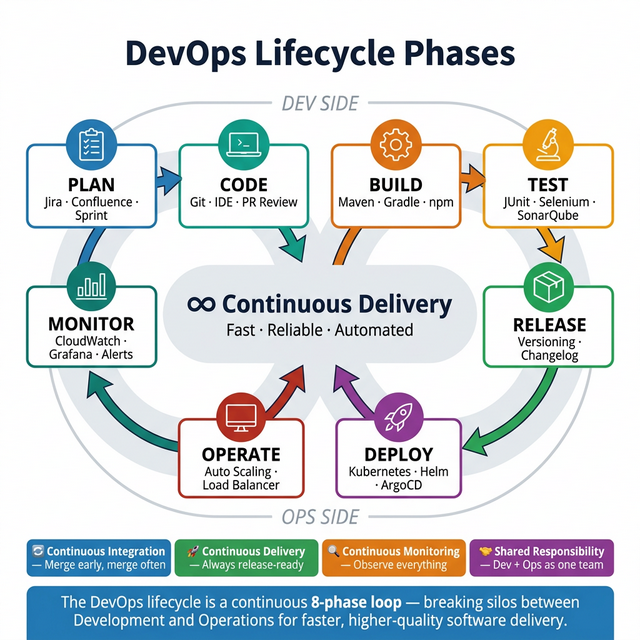 DevOps Lifecycle Phases

DEV SIDE

PLAN
Jira · Confluence · Sprint

CODE
Git · IDE · PR Review

BUILD
Maven · Gradle · npm

TEST
JUnit · Selenium · SonarQube

MONITOR
CloudWatch · Grafana · Alerts

∞ Continuous Delivery
Fast · Reliable · Automated

RELEASE
Versioning · Changelog

OPERATE
Auto Scaling · Load Balancer

DEPLOY
Kubernetes · Helm · ArgoCD

OPS SIDE

Continuous Integration — Merge early, merge often

Continuous Delivery — Always release-ready

Continuous Monitoring — Observe everything

Shared Responsibility — Dev + Ops as one team

The DevOps lifecycle is a continuous 8-phase loop — breaking silos between Development and Operations for faster, higher-quality software delivery.